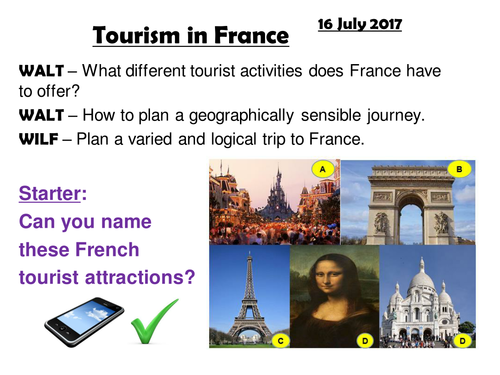 Tourism in France

16 July 2017

WALT – What different tourist activities does France have to offer?

WALT – How to plan a geographically sensible journey.

WILF – Plan a varied and logical trip to France.

Starter:
Can you name these French tourist attractions?

A

B

C

D

D